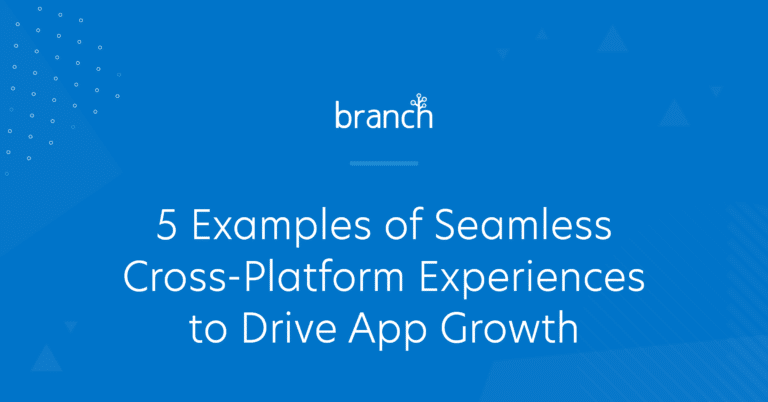 branch

5 Examples of Seamless Cross-Platform Experiences to Drive App Growth